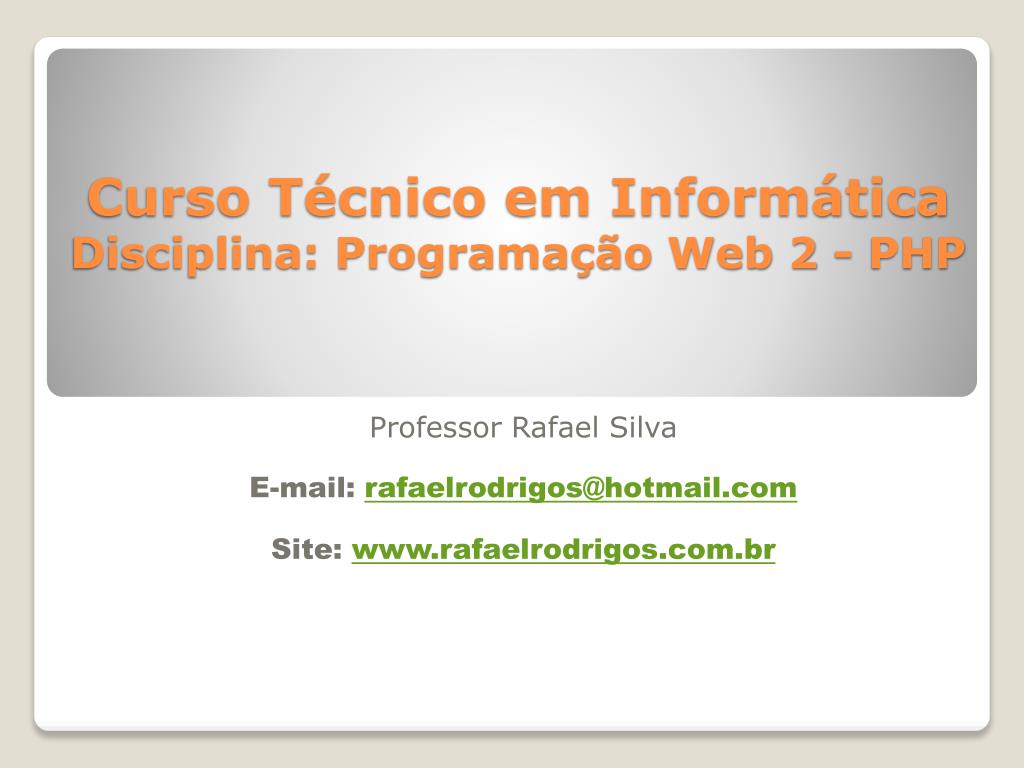 Curso Técnico em Informática
Disciplina: Programação Web 2 - PHP

Professor Rafael Silva

E-mail: rafaelrodrigos@hotmail.com

Site: www.rafaelrodrigos.com.br